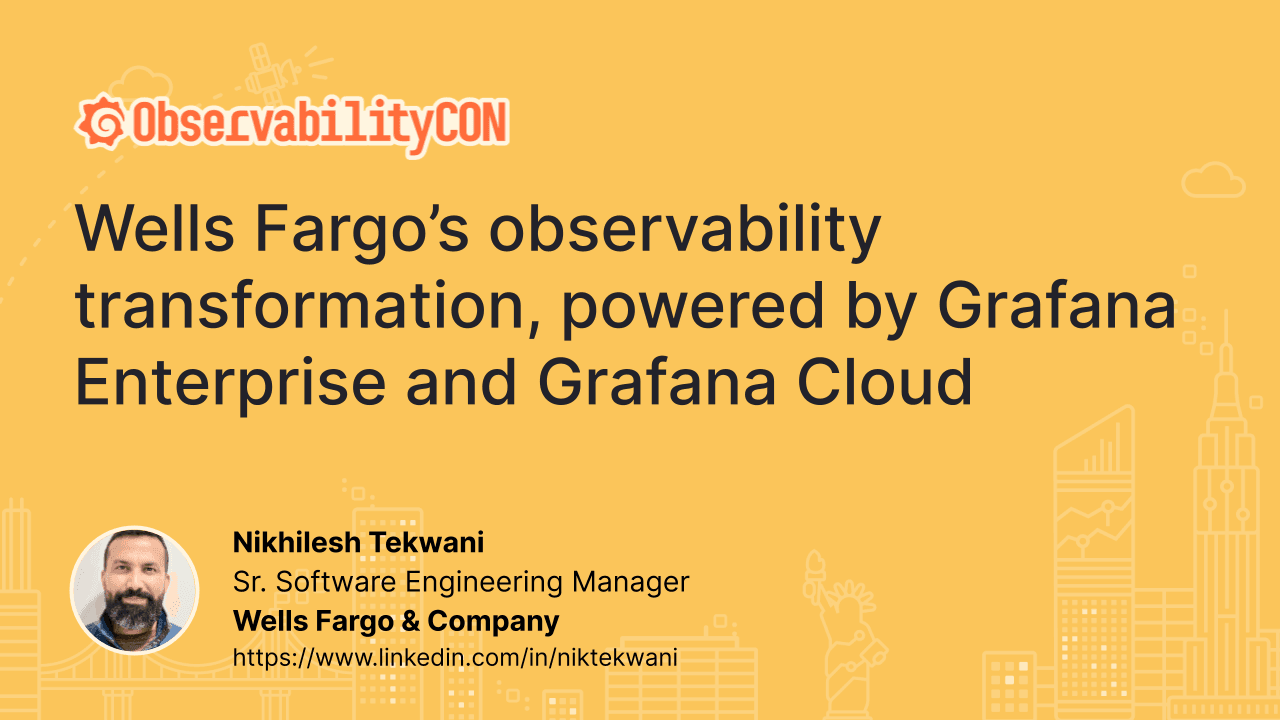 ObservabilityCON

Wells Fargo’s observability transformation, powered by Grafana Enterprise and Grafana Cloud

Nikhilesh Tekwani
Sr. Software Engineering Manager
Wells Fargo & Company
https://www.linkedin.com/in/niktekwani